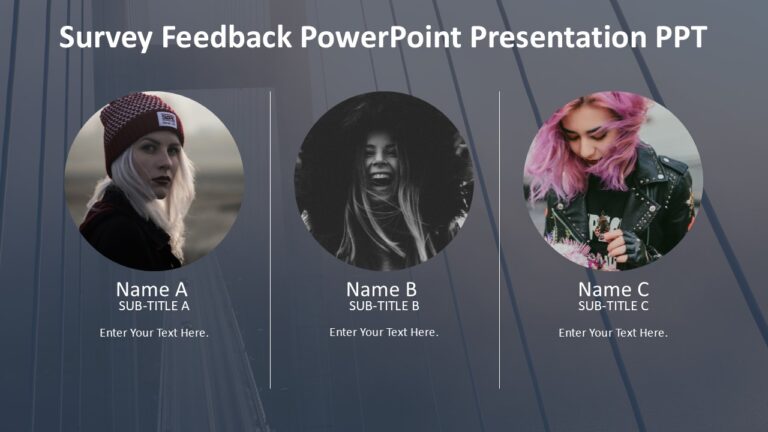 Survey Feedback PowerPoint Presentation PPT

Name A
SUB-TITLE A

Enter Your Text Here.

Name B
SUB-TITLE B

Enter Your Text Here.

Name C
SUB-TITLE C

Enter Your Text Here.